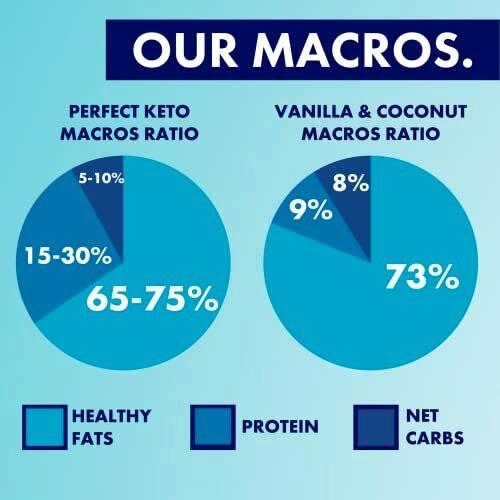 OUR MACROS.

PERFECT KETO MACROS RATIO

5-10%

15-30%

65-75%

VANILLA & COCONUT MACROS RATIO

8%

9%

73%

HEALTHY FATS

PROTEIN

NET CARBS